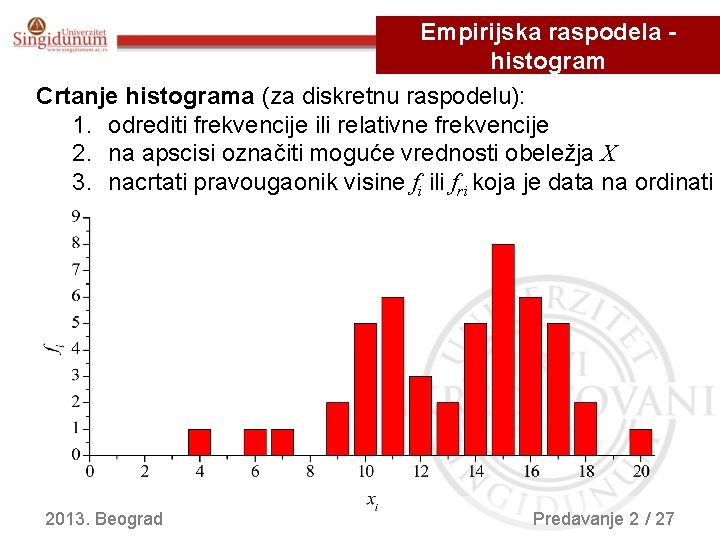 Univerzitet Singidunum www.singidunum.ac.rs

Empirijska raspodela - histogram

**Crtanje histograma** (za diskretnu raspodelu):
1. odrediti frekvencije ili relativne frekvencije
2. na apscisi označiti moguće vrednosti obeležja $X$
3. nacrtati pravougaonik visine $f_i$ ili $f_{ri}$ koja je data na ordinati

9
8
7
6
5
4
3
2
1
0
$f_i$
0 2 4 6 8 10 12 14 16 18 20
$x_i$

UNIVERZITET SINGIDUNUM

2013. Beograd

Predavanje 2 / 27